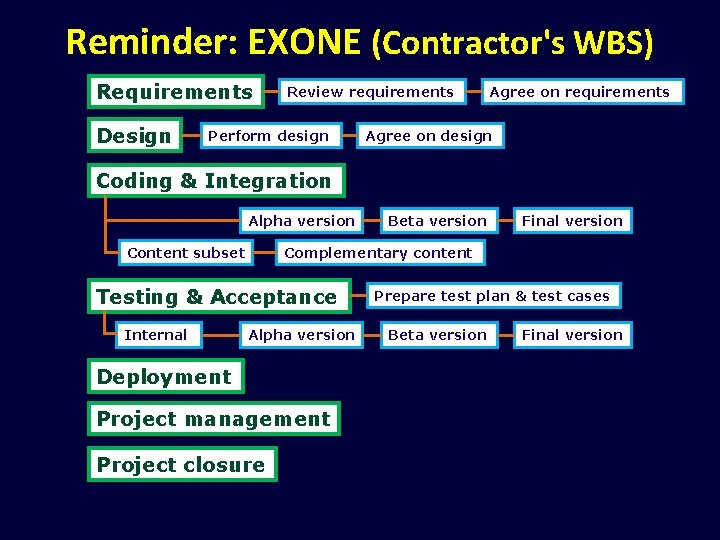 Reminder: EXONE (Contractor's WBS)

Requirements
Review requirements
Agree on requirements

Design
Perform design
Agree on design

Coding & Integration
Alpha version
Beta version
Final version
Content subset
Complementary content

Testing & Acceptance
Prepare test plan & test cases
Internal
Alpha version
Beta version
Final version

Deployment

Project management

Project closure